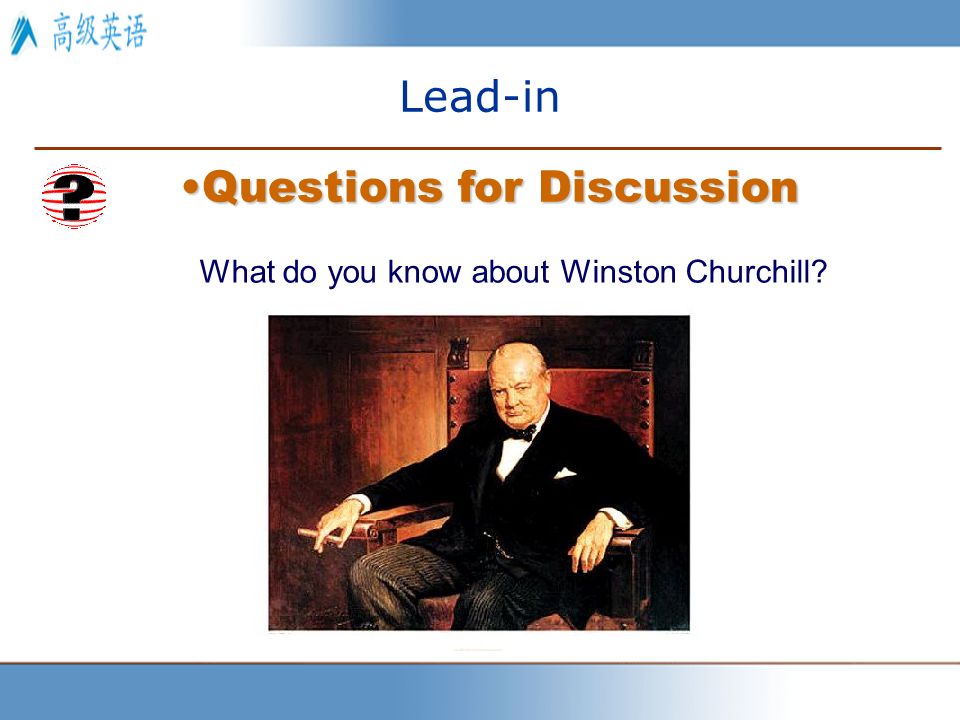 高级英语

Lead-in

?

•Questions for Discussion

What do you know about Winston Churchill?